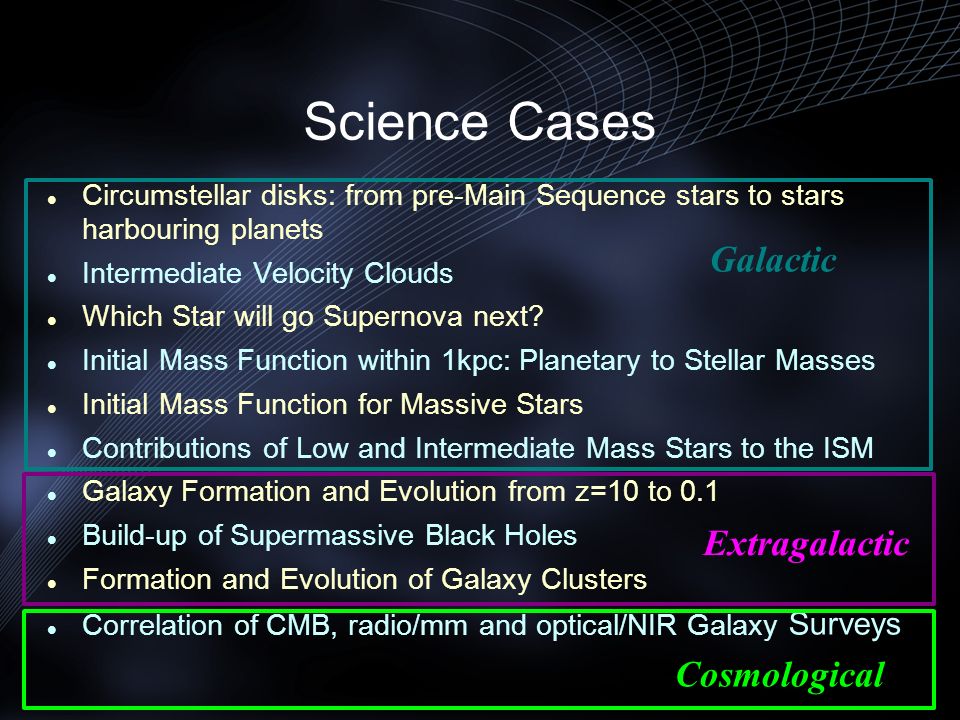 Science Cases

- Circumstellar disks: from pre-Main Sequence stars to stars harbouring planets
- Intermediate Velocity Clouds
- Which Star will go Supernova next?
- Initial Mass Function within 1kpc: Planetary to Stellar Masses
- Initial Mass Function for Massive Stars
- Contributions of Low and Intermediate Mass Stars to the ISM

Galactic

- Galaxy Formation and Evolution from z=10 to 0.1
- Build-up of Supermassive Black Holes
- Formation and Evolution of Galaxy Clusters

Extragalactic

- Correlation of CMB, radio/mm and optical/NIR Galaxy Surveys

Cosmological